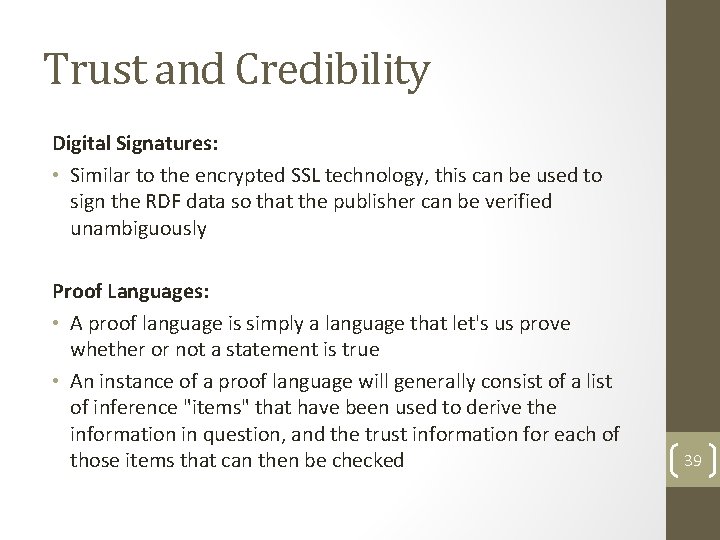 Trust and Credibility

Digital Signatures:

• Similar to the encrypted SSL technology, this can be used to sign the RDF data so that the publisher can be verified unambiguously

Proof Languages:

• A proof language is simply a language that let's us prove whether or not a statement is true

• An instance of a proof language will generally consist of a list of inference "items" that have been used to derive the information in question, and the trust information for each of those items that can then be checked

39